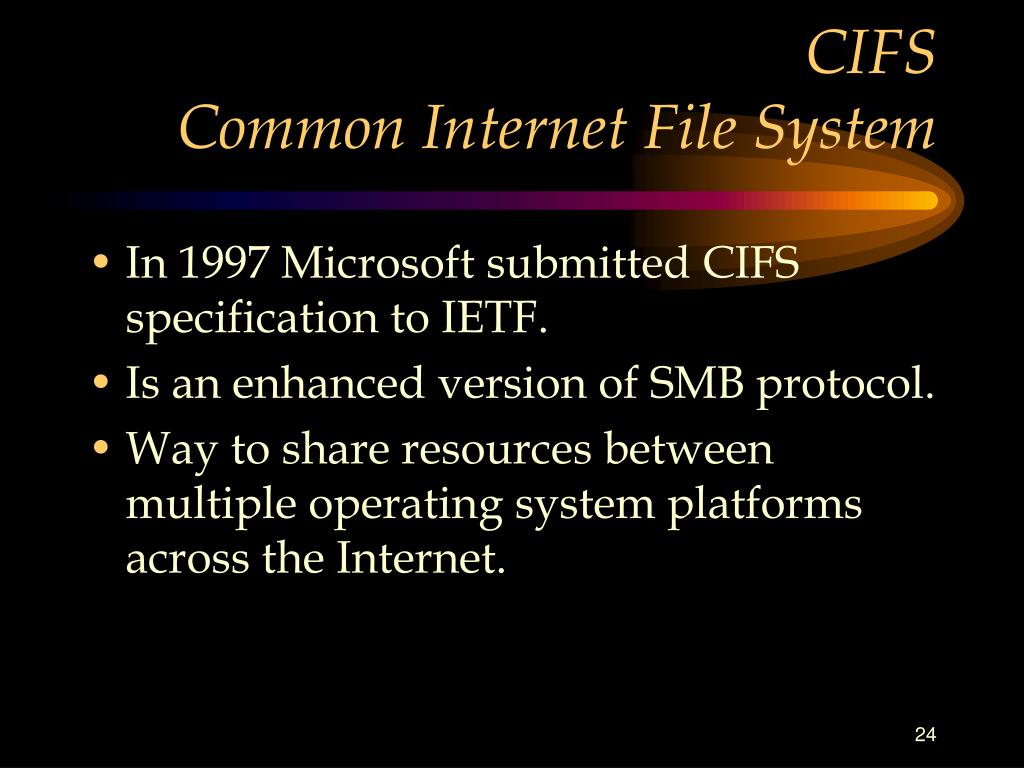 CIFS
Common Internet File System

• In 1997 Microsoft submitted CIFS specification to IETF.
• Is an enhanced version of SMB protocol.
• Way to share resources between multiple operating system platforms across the Internet.

24